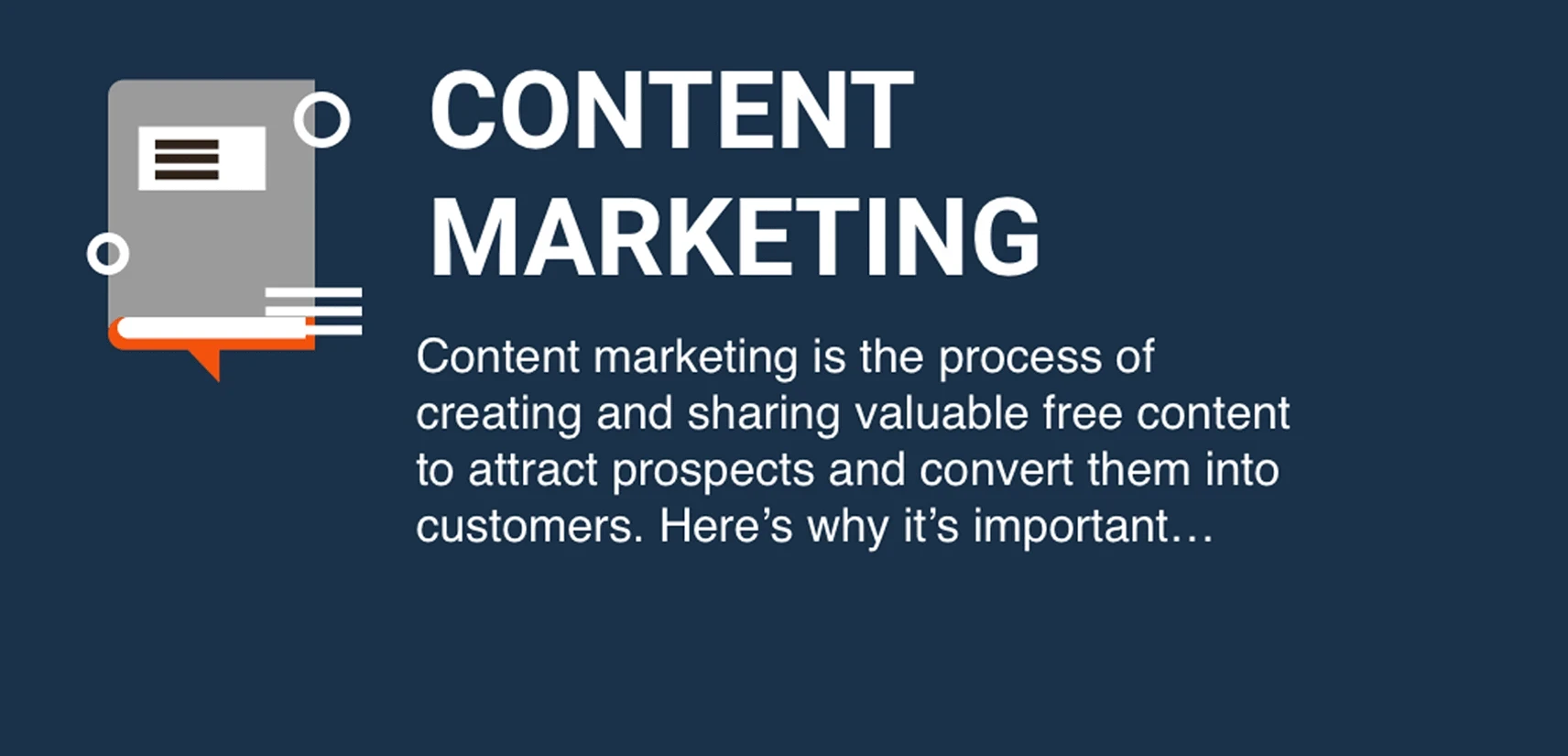 CONTENT
MARKETING

Content marketing is the process of creating and sharing valuable free content to attract prospects and convert them into customers. Here's why it's important…